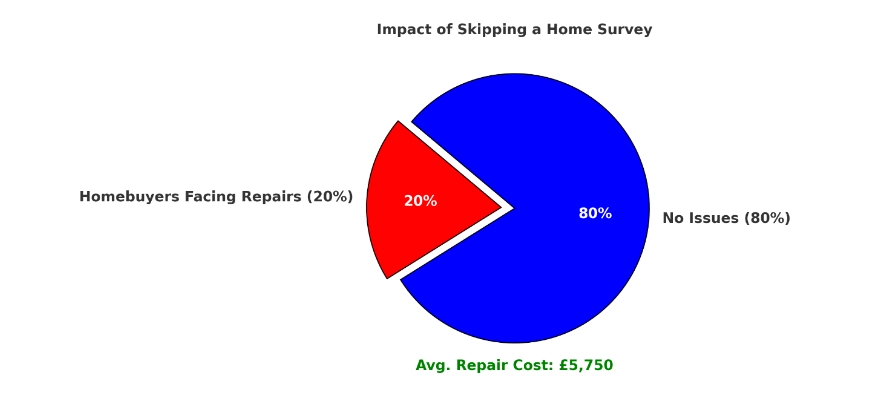 Impact of Skipping a Home Survey

Homebuyers Facing Repairs (20%)

20%

80%

No Issues (80%)

Avg. Repair Cost: £5,750